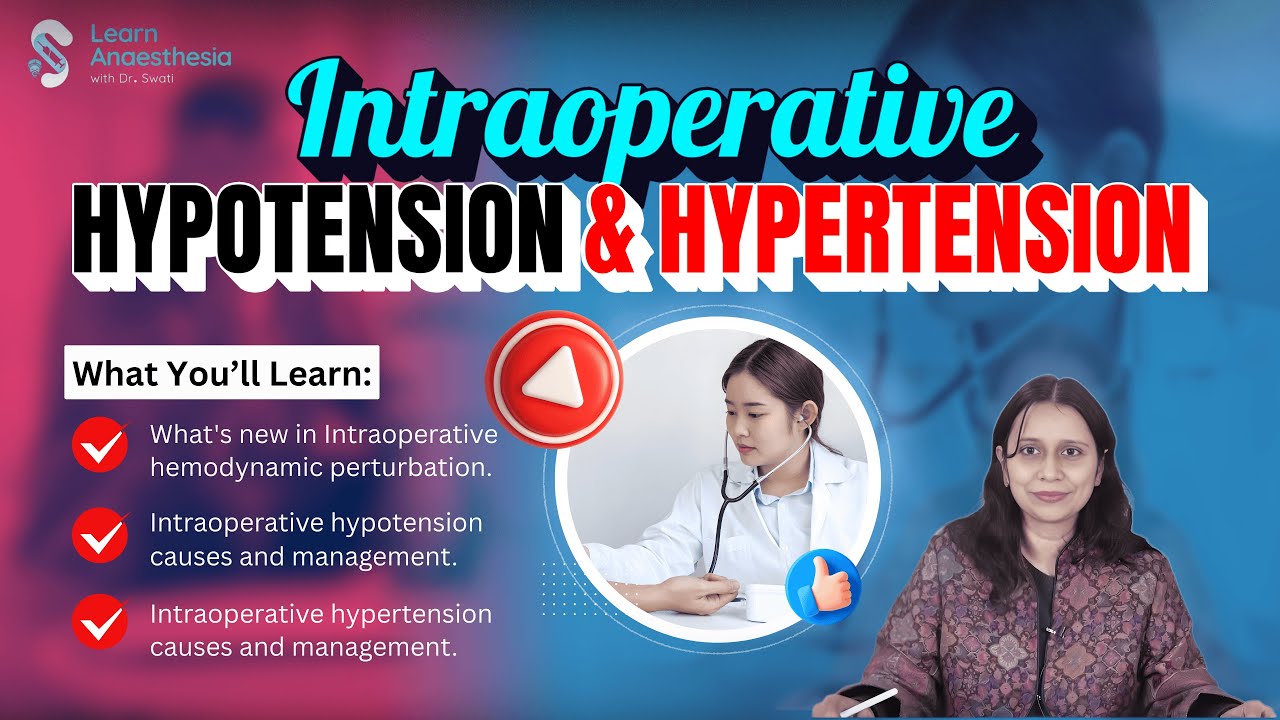 Learn Anaesthesia
with Dr. Swati

Intraoperative
HYPOTENSION & HYPERTENSION

What You'll Learn:

What's new in Intraoperative hemodynamic perturbation.

Intraoperative hypotension causes and management.

Intraoperative hypertension causes and management.